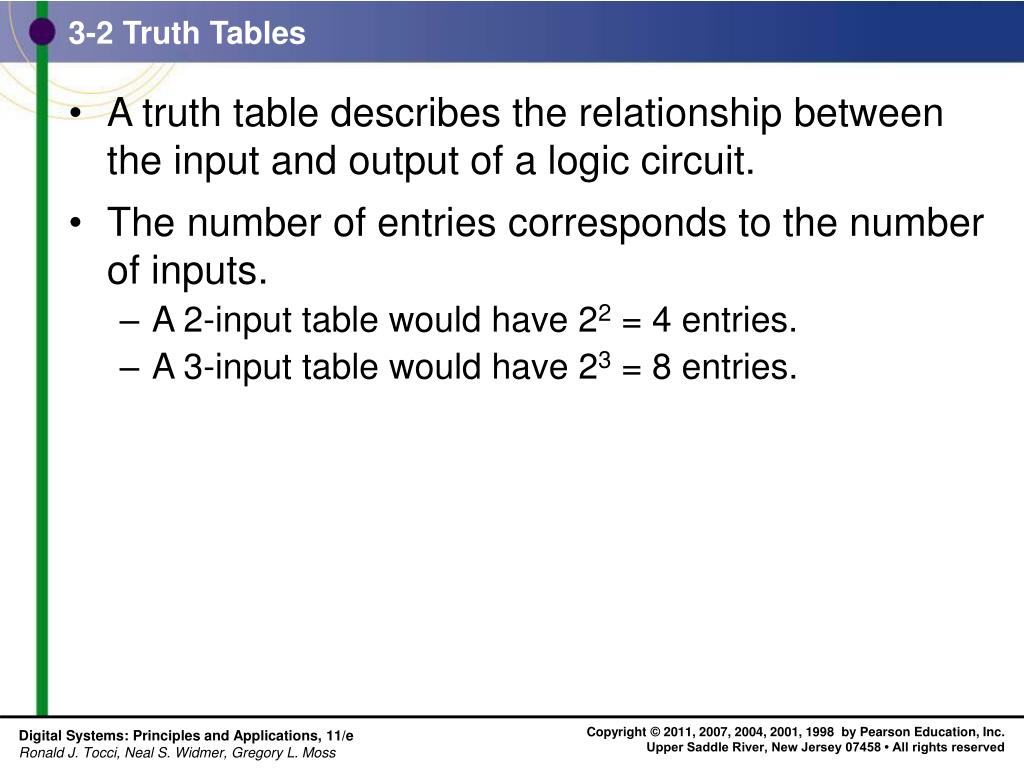 3-2 Truth Tables

• A truth table describes the relationship between the input and output of a logic circuit.

• The number of entries corresponds to the number of inputs.

– A 2-input table would have $2^2 = 4$ entries.

– A 3-input table would have $2^3 = 8$ entries.

Digital Systems: Principles and Applications, 11/e
Ronald J. Tocci, Neal S. Widmer, Gregory L. Moss

Copyright © 2011, 2007, 2004, 2001, 1998 by Pearson Education, Inc.
Upper Saddle River, New Jersey 07458 • All rights reserved